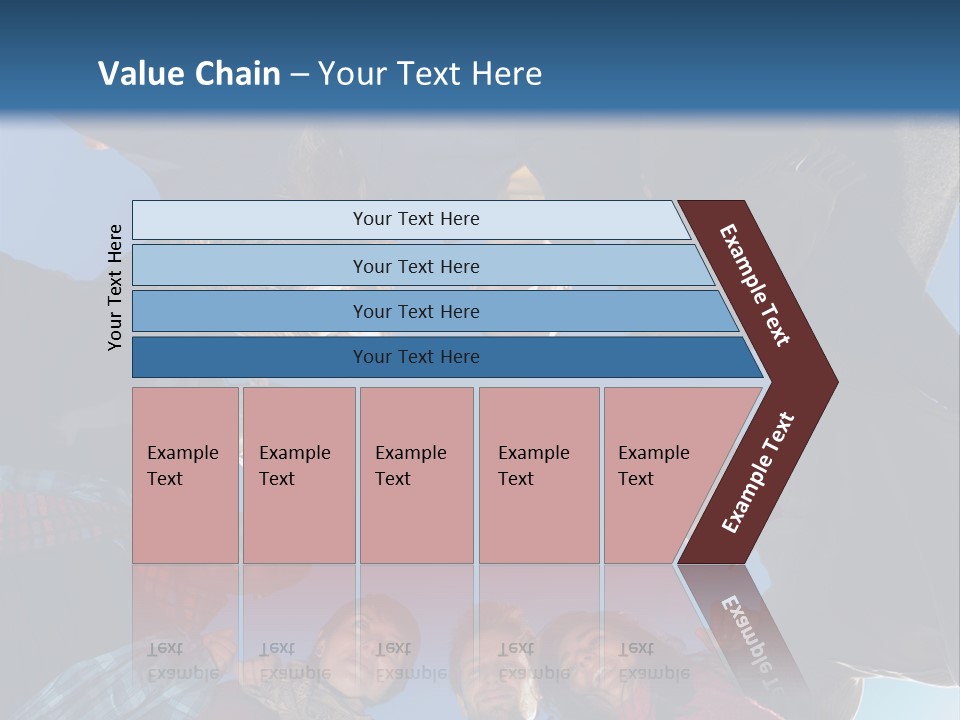 Value Chain – Your Text Here

Your Text Here

Your Text Here

Your Text Here

Your Text Here

Your Text Here

Example Text

Example Text

Example Text

Example Text

Example Text

Example Text

Example Text